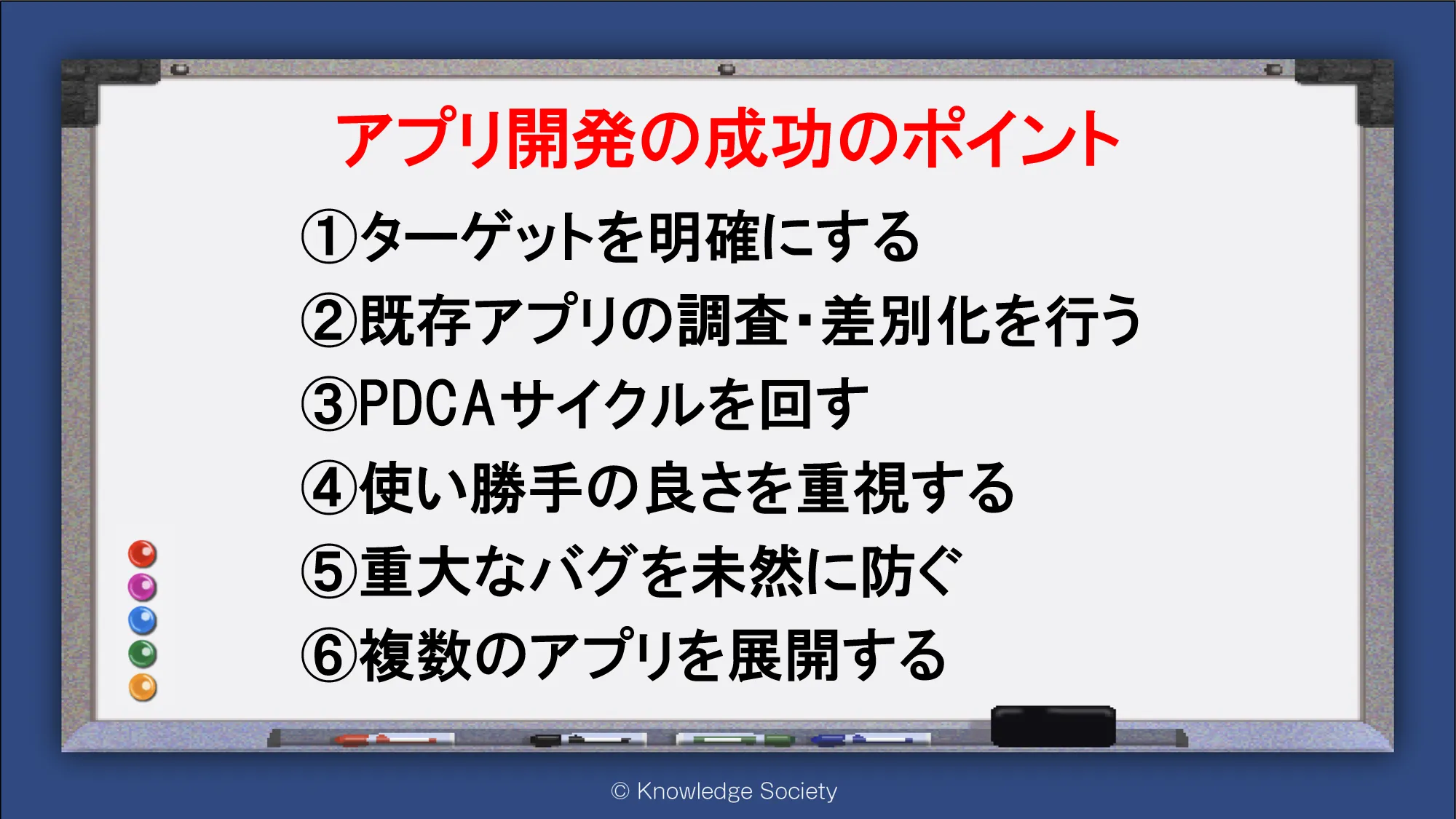 アプリ開発の成功のポイント

①ターゲットを明確にする
②既存アプリの調査・差別化を行う
③PDCAサイクルを回す
④使い勝手の良さを重視する
⑤重大なバグを未然に防ぐ
⑥複数のアプリを展開する

© Knowledge Society